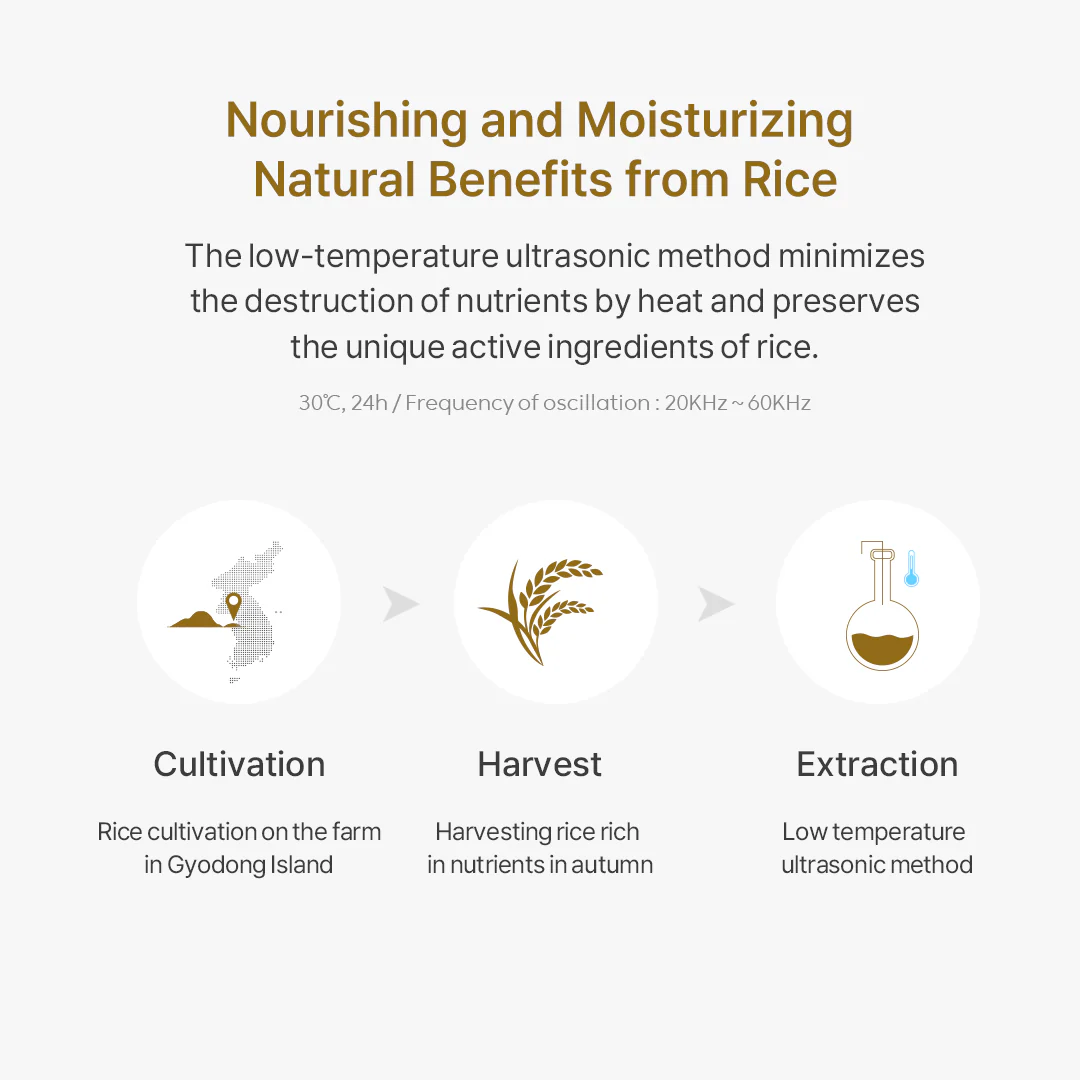 Nourishing and Moisturizing Natural Benefits from Rice

The low-temperature ultrasonic method minimizes the destruction of nutrients by heat and preserves the unique active ingredients of rice.

30℃, 24h / Frequency of oscillation : 20KHz ~ 60KHz

Cultivation

Rice cultivation on the farm in Gyodong Island

Harvest

Harvesting rice rich in nutrients in autumn

Extraction

Low temperature ultrasonic method